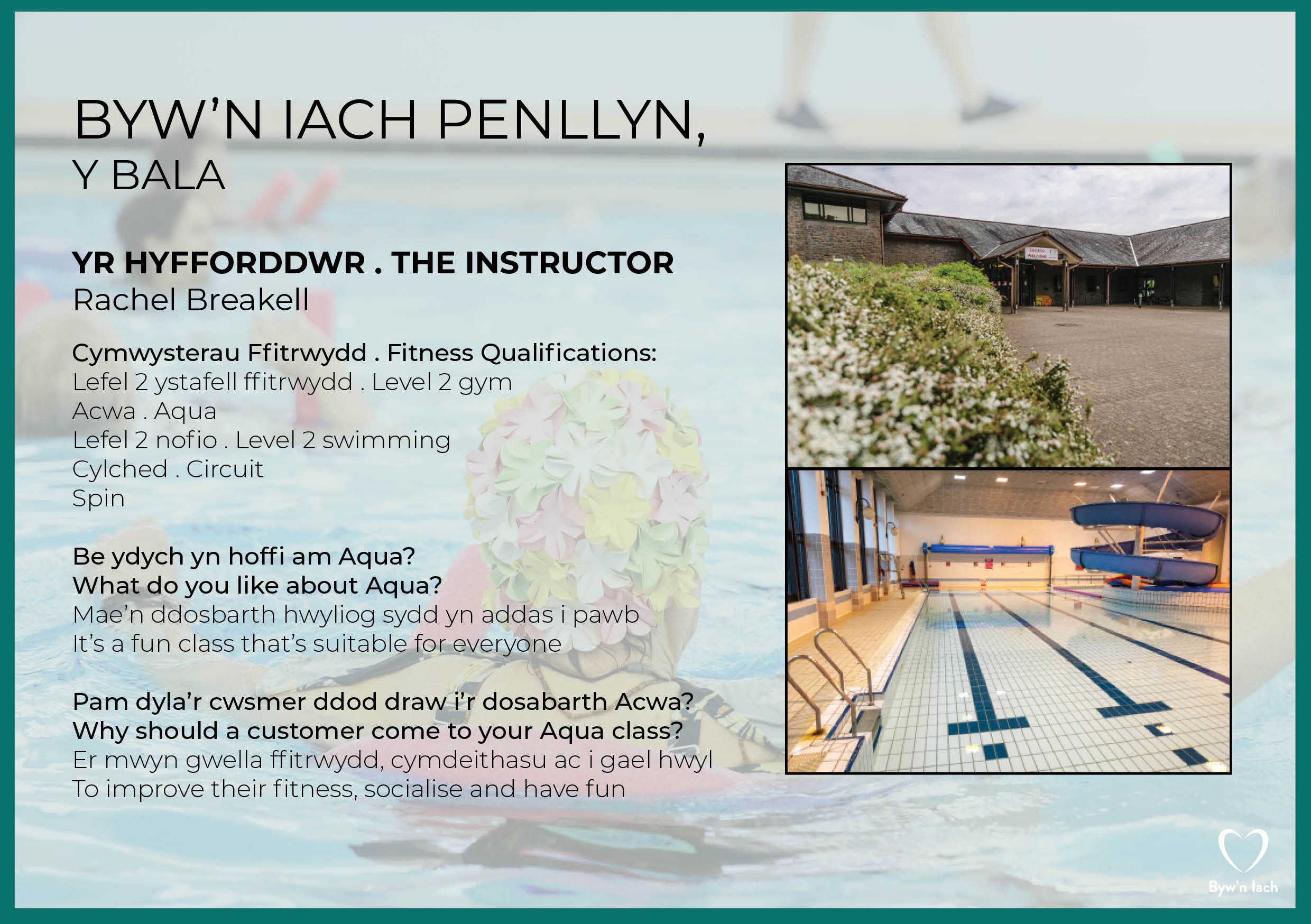 BYW'N IACH PENLLYN,
Y BALA

YR HYFFORDDWR . THE INSTRUCTOR
Rachel Breakell

Cymwysterau Ffitrwydd . Fitness Qualifications:
Lefel 2 ystafell ffitrwydd . Level 2 gym
Acwa . Aqua
Lefel 2 nofio . Level 2 swimming
Cylched . Circuit
Spin

Be ydych yn hoffi am Aqua?
What do you like about Aqua?
Mae'n ddosbarth hwyliog sydd yn addas i pawb
It's a fun class that's suitable for everyone

Pam dyla'r cwsmer ddod draw i'r dosabarth Acwa?
Why should a customer come to your Aqua class?
Er mwyn gwella ffitrwydd, cymdeithasu ac i gael hwyl
To improve their fitness, socialise and have fun

CROESO
WELCOME

Byw'n Iach